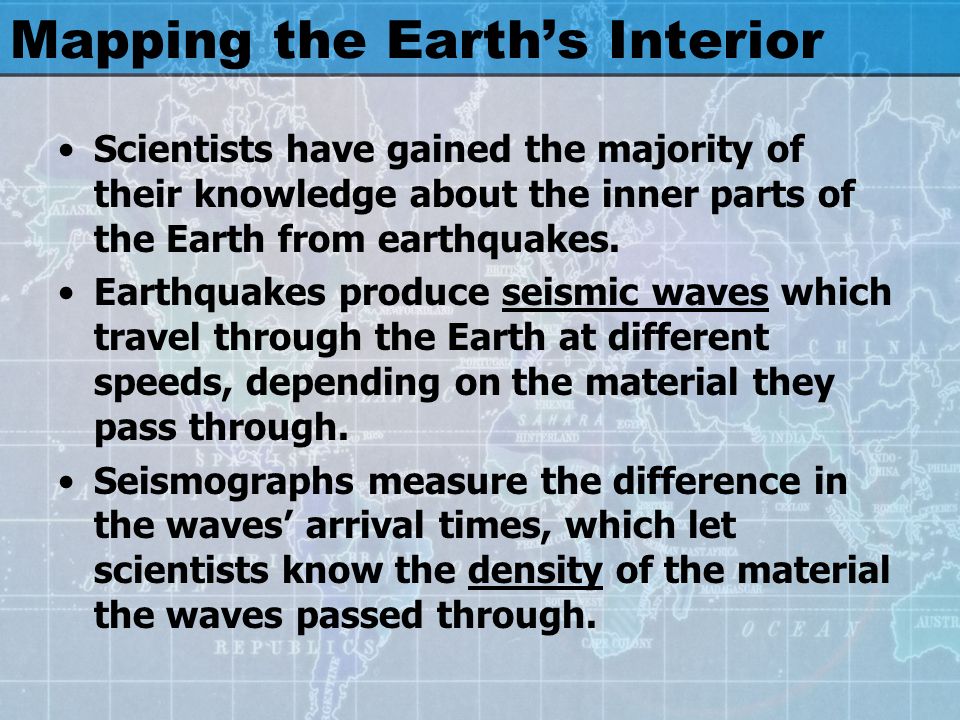 Mapping the Earth’s Interior

• Scientists have gained the majority of their knowledge about the inner parts of the Earth from earthquakes.
• Earthquakes produce seismic waves which travel through the Earth at different speeds, depending on the material they pass through.
• Seismographs measure the difference in the waves’ arrival times, which let scientists know the density of the material the waves passed through.